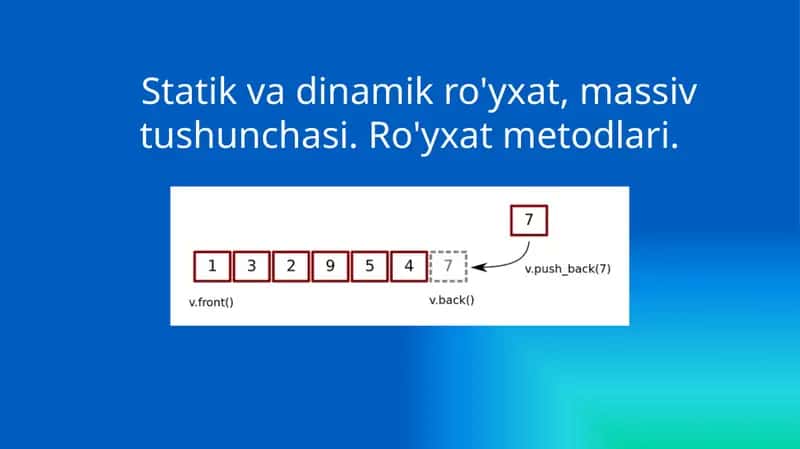 Statik va dinamik ro'yxat, massiv tushunchasi. Ro'yxat metodlari.

7

1 3 2 9 5 4 7

v.push_back(7)

v.front()

v.back()